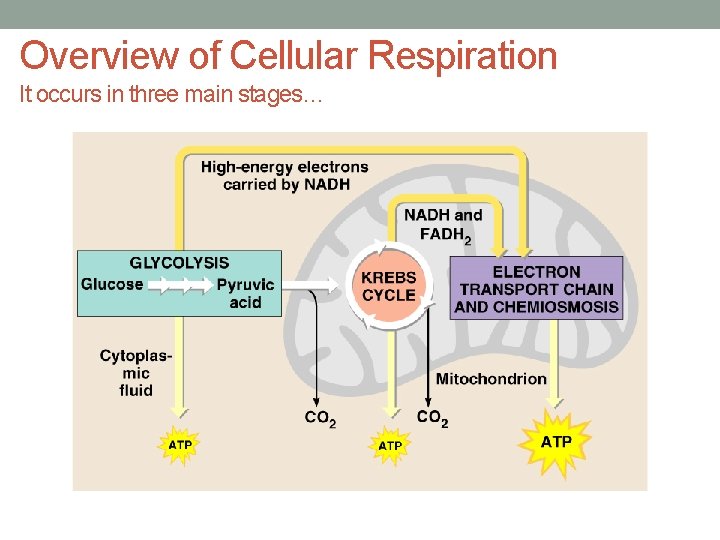 Overview of Cellular Respiration
It occurs in three main stages…

High-energy electrons carried by NADH

NADH and $FADH_2$

GLYCOLYSIS
Glucose Pyruvic acid

KREBS CYCLE

ELECTRON TRANSPORT CHAIN AND CHEMIOSMOSIS

Cytoplasmic fluid

Mitochondrion

$CO_2$

$CO_2$

ATP

ATP

ATP